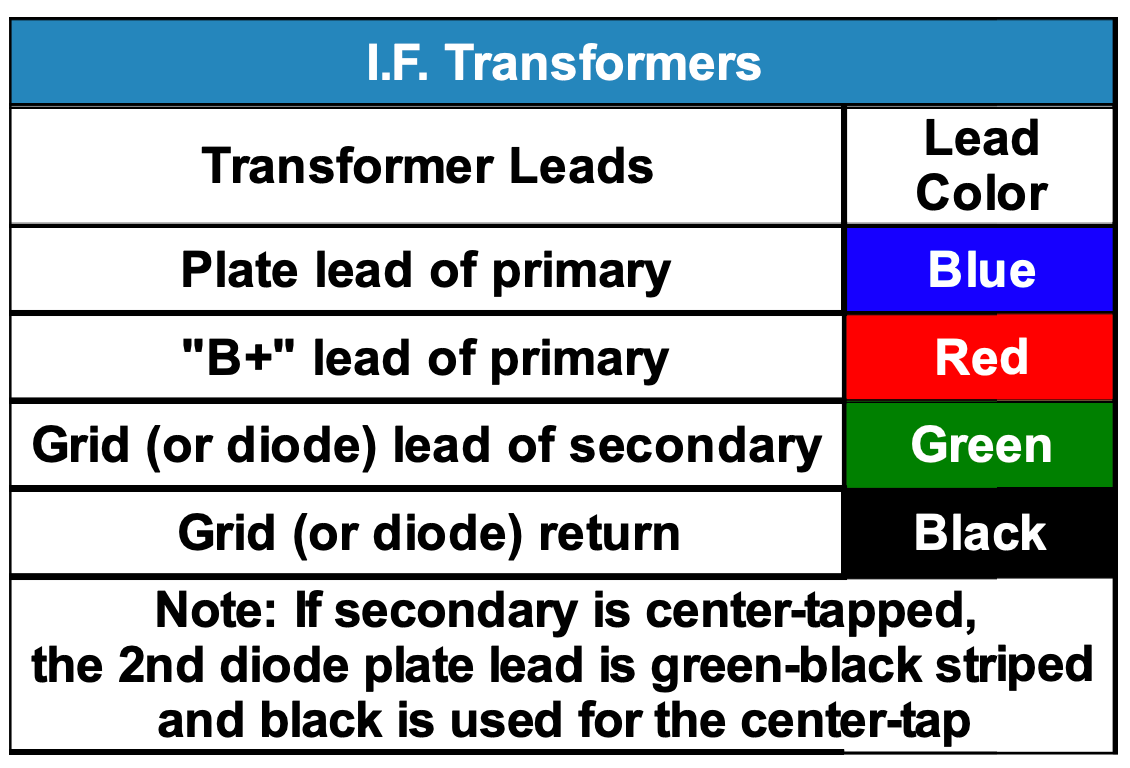 I.F. Transformers

| Transformer Leads | Lead Color |
|---|---|
| Plate lead of primary | Blue |
| "B+" lead of primary | Red |
| Grid (or diode) lead of secondary | Green |
| Grid (or diode) return | Black |

Note: If secondary is center-tapped, the 2nd diode plate lead is green-black striped and black is used for the center-tap